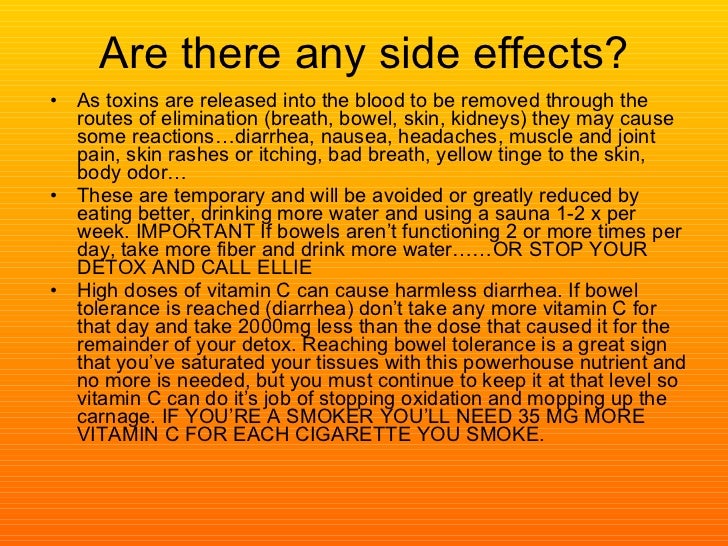 Are there any side effects?

• As toxins are released into the blood to be removed through the routes of elimination (breath, bowel, skin, kidneys) they may cause some reactions…diarrhea, nausea, headaches, muscle and joint pain, skin rashes or itching, bad breath, yellow tinge to the skin, body odor…

• These are temporary and will be avoided or greatly reduced by eating better, drinking more water and using a sauna 1-2 x per week. IMPORTANT If bowels aren't functioning 2 or more times per day, take more fiber and drink more water……OR STOP YOUR DETOX AND CALL ELLIE

• High doses of vitamin C can cause harmless diarrhea. If bowel tolerance is reached (diarrhea) don't take any more vitamin C for that day and take 2000mg less than the dose that caused it for the remainder of your detox. Reaching bowel tolerance is a great sign that you've saturated your tissues with this powerhouse nutrient and no more is needed, but you must continue to keep it at that level so vitamin C can do it's job of stopping oxidation and mopping up the carnage. IF YOU'RE A SMOKER YOU'LL NEED 35 MG MORE VITAMIN C FOR EACH CIGARETTE YOU SMOKE.